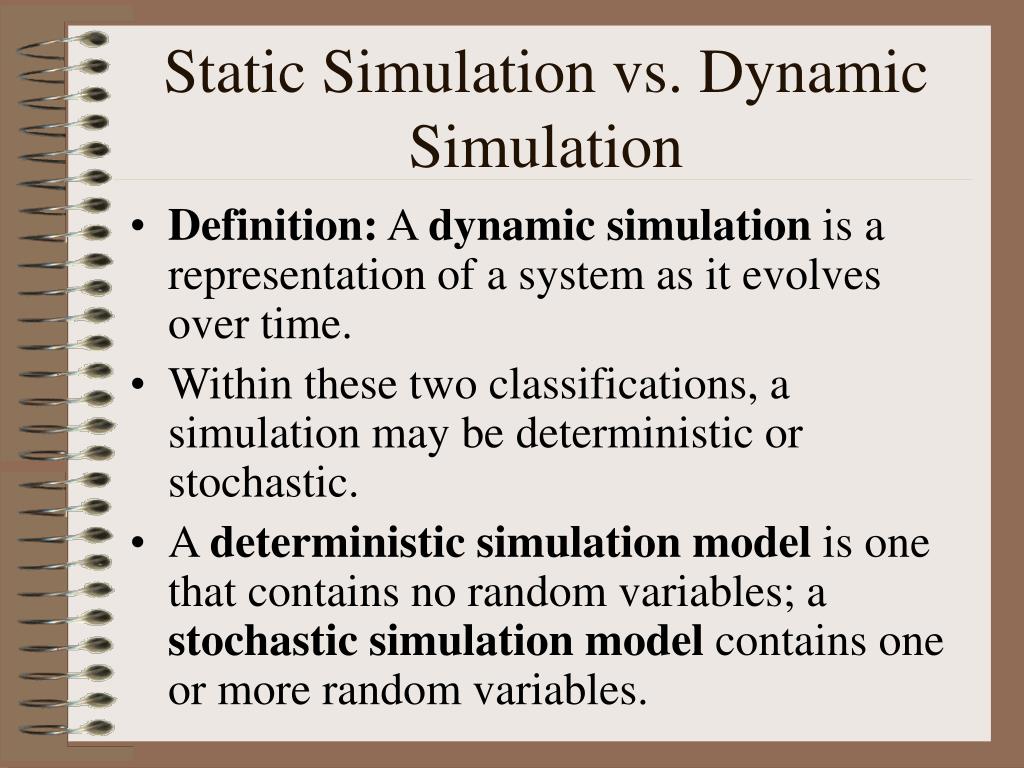 Static Simulation vs. Dynamic Simulation

• Definition: A dynamic simulation is a representation of a system as it evolves over time.

• Within these two classifications, a simulation may be deterministic or stochastic.

• A deterministic simulation model is one that contains no random variables; a stochastic simulation model contains one or more random variables.